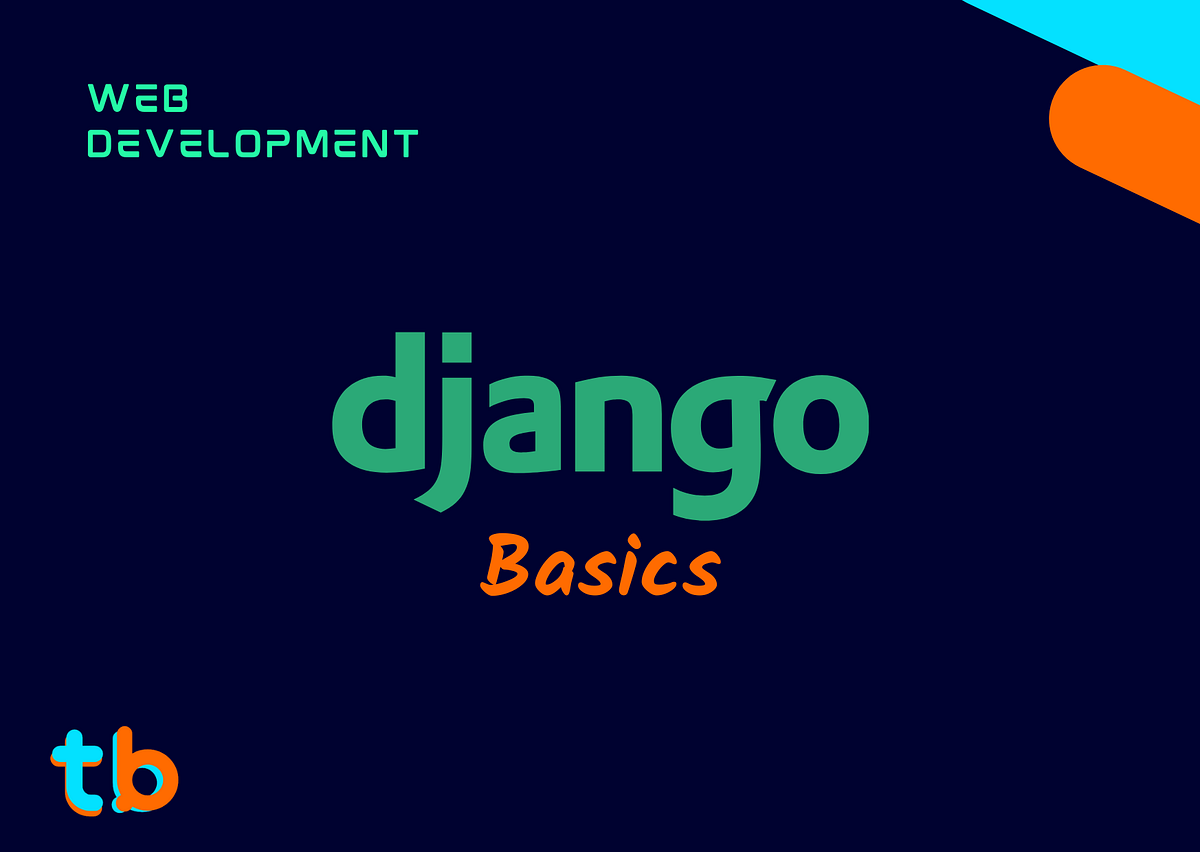 WEB
DEVELOPMENT

django
Basics

tb